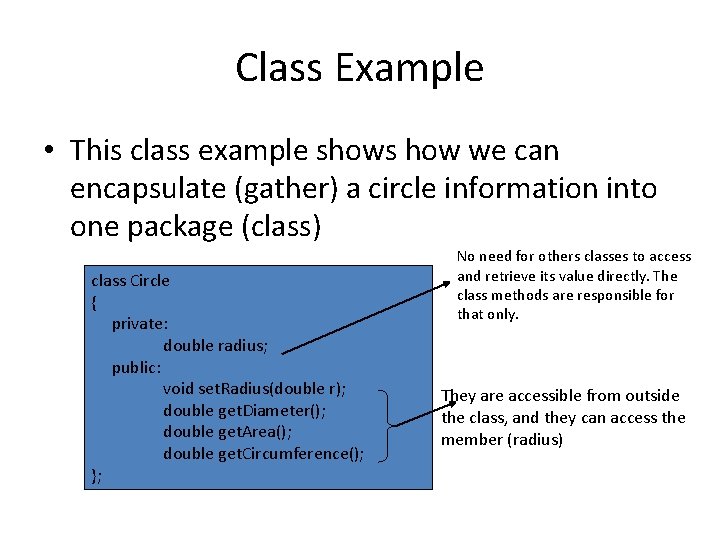 Class Example

• This class example shows how we can encapsulate (gather) a circle information into one package (class)

class Circle
{
private:
double radius;
public:
void setRadius(double r);
double getDiameter();
double getArea();
double getCircumference();
};

No need for others classes to access and retrieve its value directly. The class methods are responsible for that only.

They are accessible from outside the class, and they can access the member (radius)